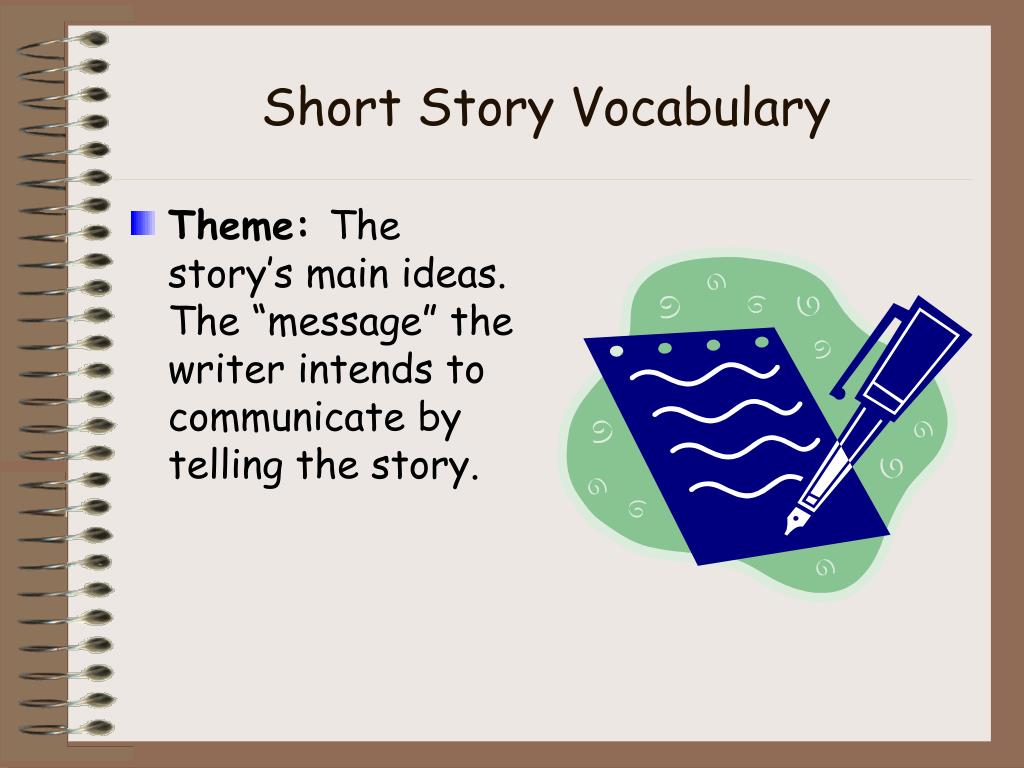 Short Story Vocabulary

Theme: The story’s main ideas. The “message” the writer intends to communicate by telling the story.